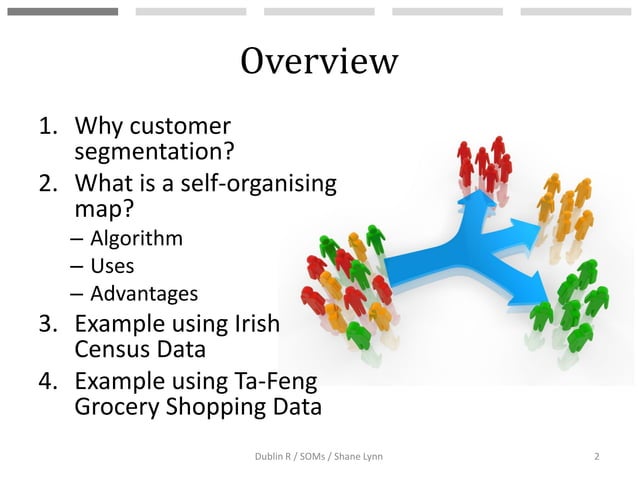 Overview

1. Why customer segmentation?
2. What is a self-organising map?
– Algorithm
– Uses
– Advantages
3. Example using Irish Census Data
4. Example using Ta-Feng Grocery Shopping Data

Dublin R / SOMs / Shane Lynn

2